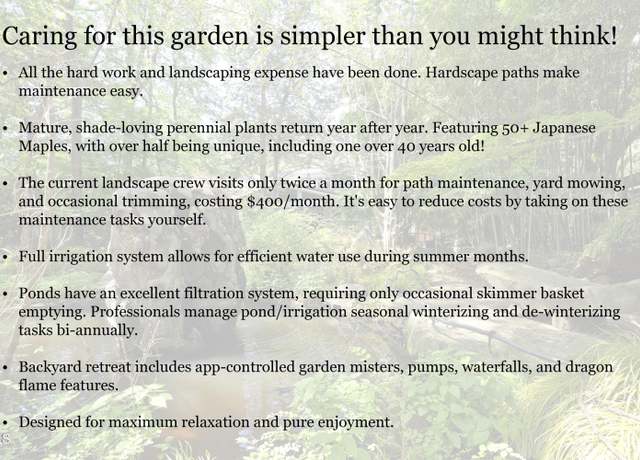 Caring for this garden is simpler than you might think!

• All the hard work and landscaping expense have been done. Hardscape paths make maintenance easy.

• Mature, shade-loving perennial plants return year after year. Featuring 50+ Japanese Maples, with over half being unique, including one over 40 years old!

• The current landscape crew visits only twice a month for path maintenance, yard mowing, and occasional trimming, costing \$400/month. It's easy to reduce costs by taking on these maintenance tasks yourself.

• Full irrigation system allows for efficient water use during summer months.

• Ponds have an excellent filtration system, requiring only occasional skimmer basket emptying. Professionals manage pond/irrigation seasonal winterizing and de-winterizing tasks bi-annually.

• Backyard retreat includes app-controlled garden misters, pumps, waterfalls, and dragon flame features.

• Designed for maximum relaxation and pure enjoyment.